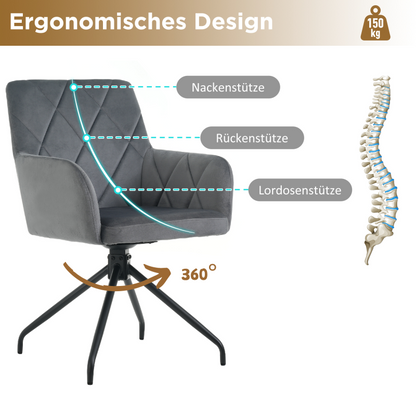 Ergonomisches Design

150
kg

Nackenstütze

Rückenstütze

Lordosenstütze

360°